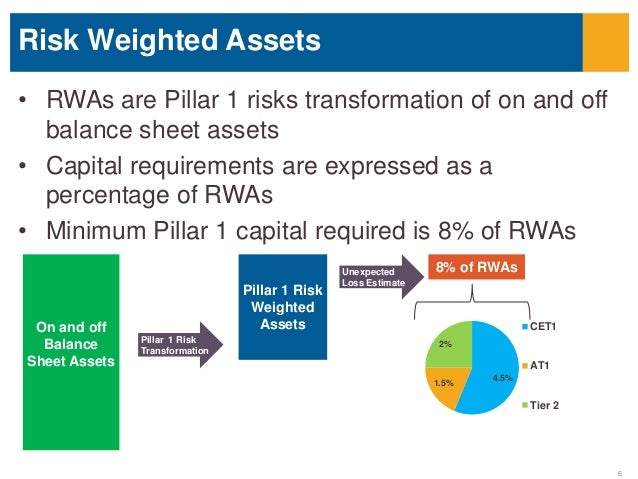 Risk Weighted Assets

• RWAs are Pillar 1 risks transformation of on and off balance sheet assets
• Capital requirements are expressed as a percentage of RWAs
• Minimum Pillar 1 capital required is 8% of RWAs

On and off Balance Sheet Assets

Pillar 1 Risk Transformation

Pillar 1 Risk Weighted Assets

Unexpected Loss Estimate

8% of RWAs

2%
1.5%
4.5%

CET1
AT1
Tier 2

6